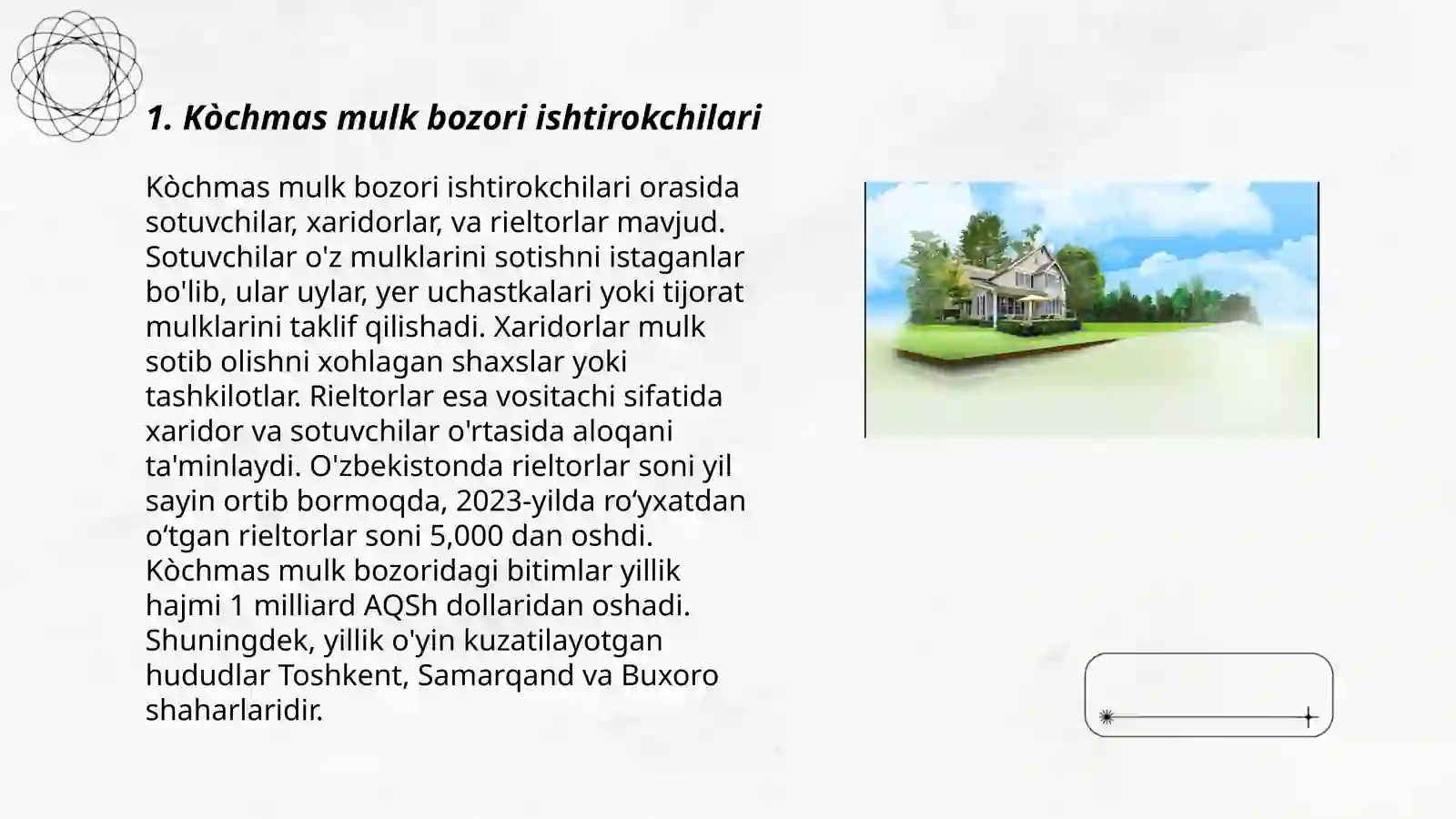 1. Kòchmas mulk bozori ishtirokchilari

Kòchmas mulk bozori ishtirokchilari orasida sotuvchilar, xaridorlar, va rieltorlar mavjud. Sotuvchilar o'z mulklarini sotishni istaganlar bo'lib, ular uylar, yer uchastkalari yoki tijorat mulklarini taklif qilishadi. Xaridorlar mulk sotib olishni xohlagan shaxslar yoki tashkilotlar. Rieltorlar esa vositachi sifatida xaridor va sotuvchilar o'rtasida aloqani ta'minlaydi. O'zbekistonda rieltorlar soni yil sayin ortib bormoqda, 2023-yilda ro‘yxatdan o‘tgan rieltorlar soni 5,000 dan oshdi. Kòchmas mulk bozoridagi bitimlar yillik hajmi 1 milliard AQSh dollaridan oshadi. Shuningdek, yillik o'yin kuzatilayotgan hududlar Toshkent, Samarqand va Buxoro shaharlaridir.